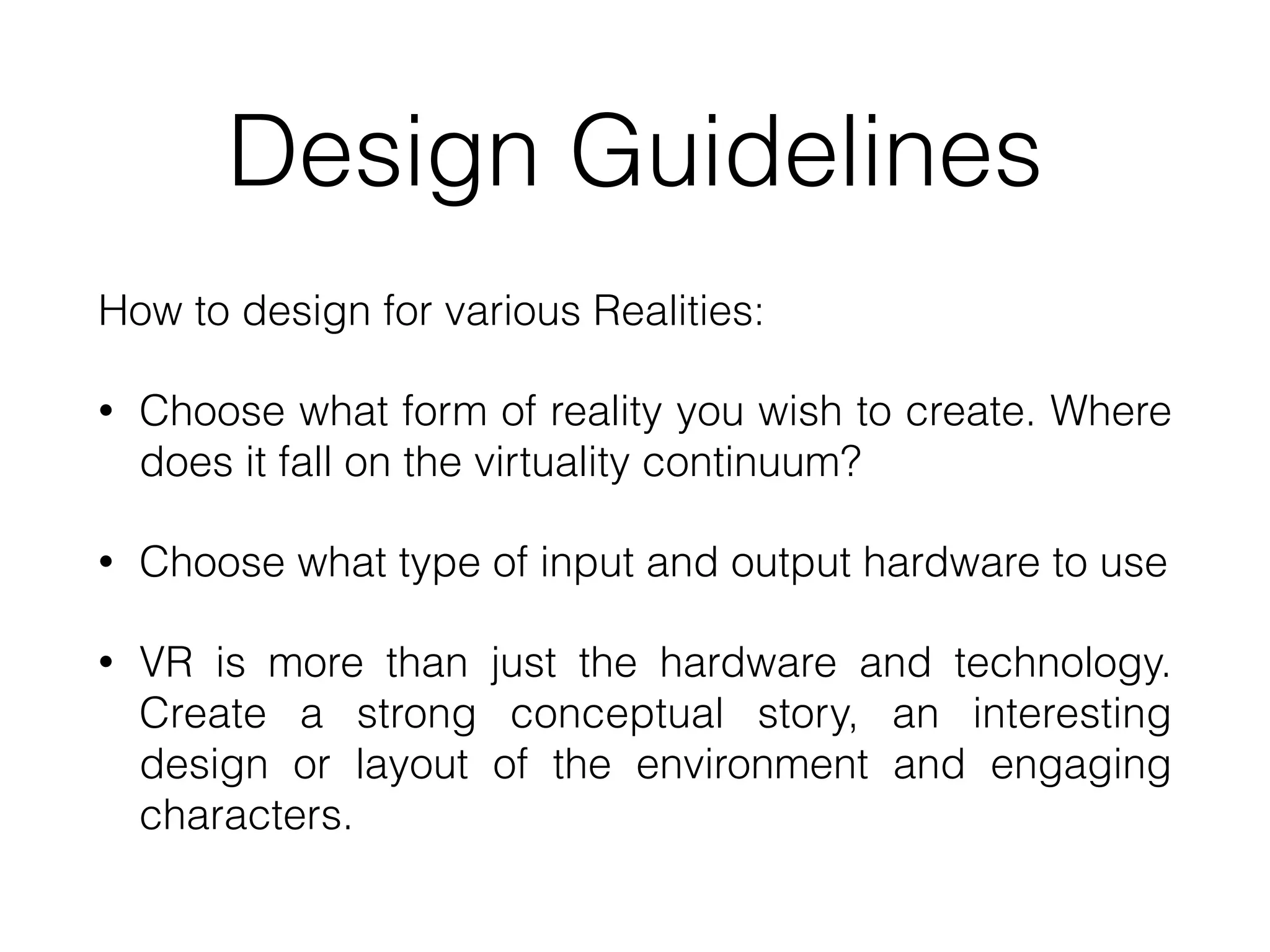 Design Guidelines

How to design for various Realities:

• Choose what form of reality you wish to create. Where does it fall on the virtuality continuum?

• Choose what type of input and output hardware to use

• VR is more than just the hardware and technology. Create a strong conceptual story, an interesting design or layout of the environment and engaging characters.